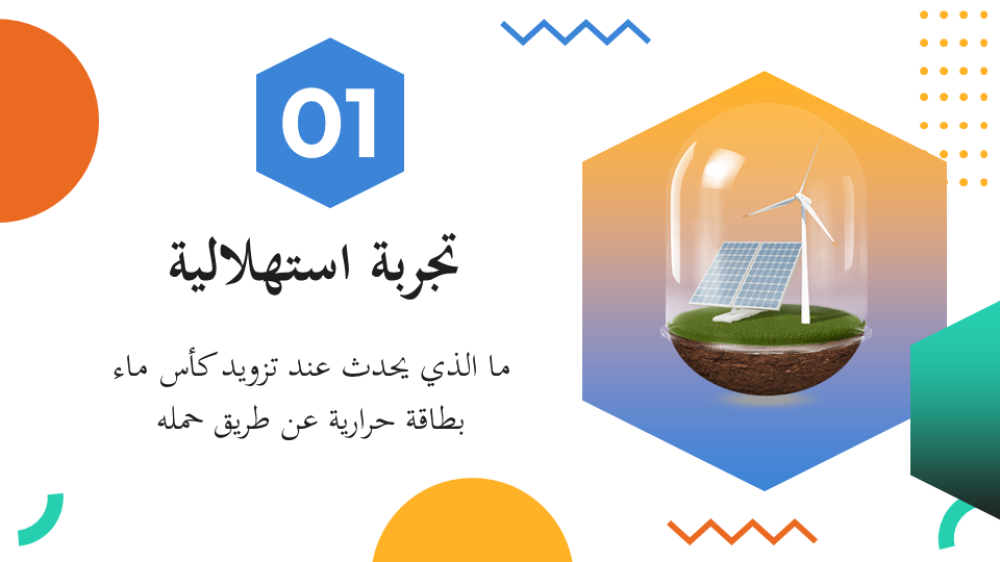 01

تجربة استهلالية

ما الذي يحدث عند تزويد كأس ماء بطاقة حرارية عن طريق حمله